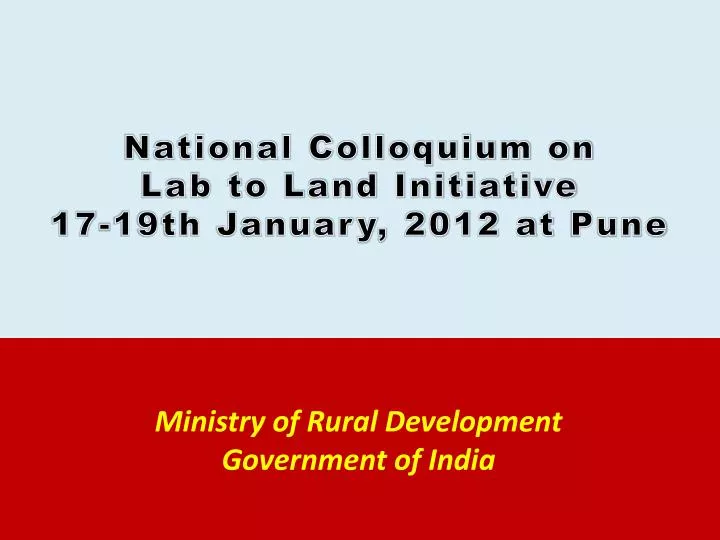 National Colloquium on
Lab to Land Initiative
17-19th January, 2012 at Pune

Ministry of Rural Development
Government of India